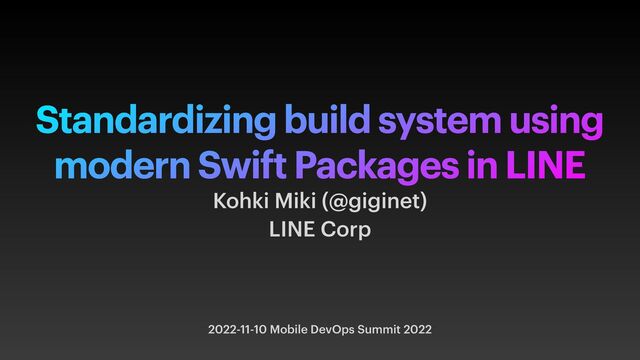 Standardizing build system using modern Swift Packages in LINE

Kohki Miki (@giginet)
LINE Corp

2022-11-10 Mobile DevOps Summit 2022